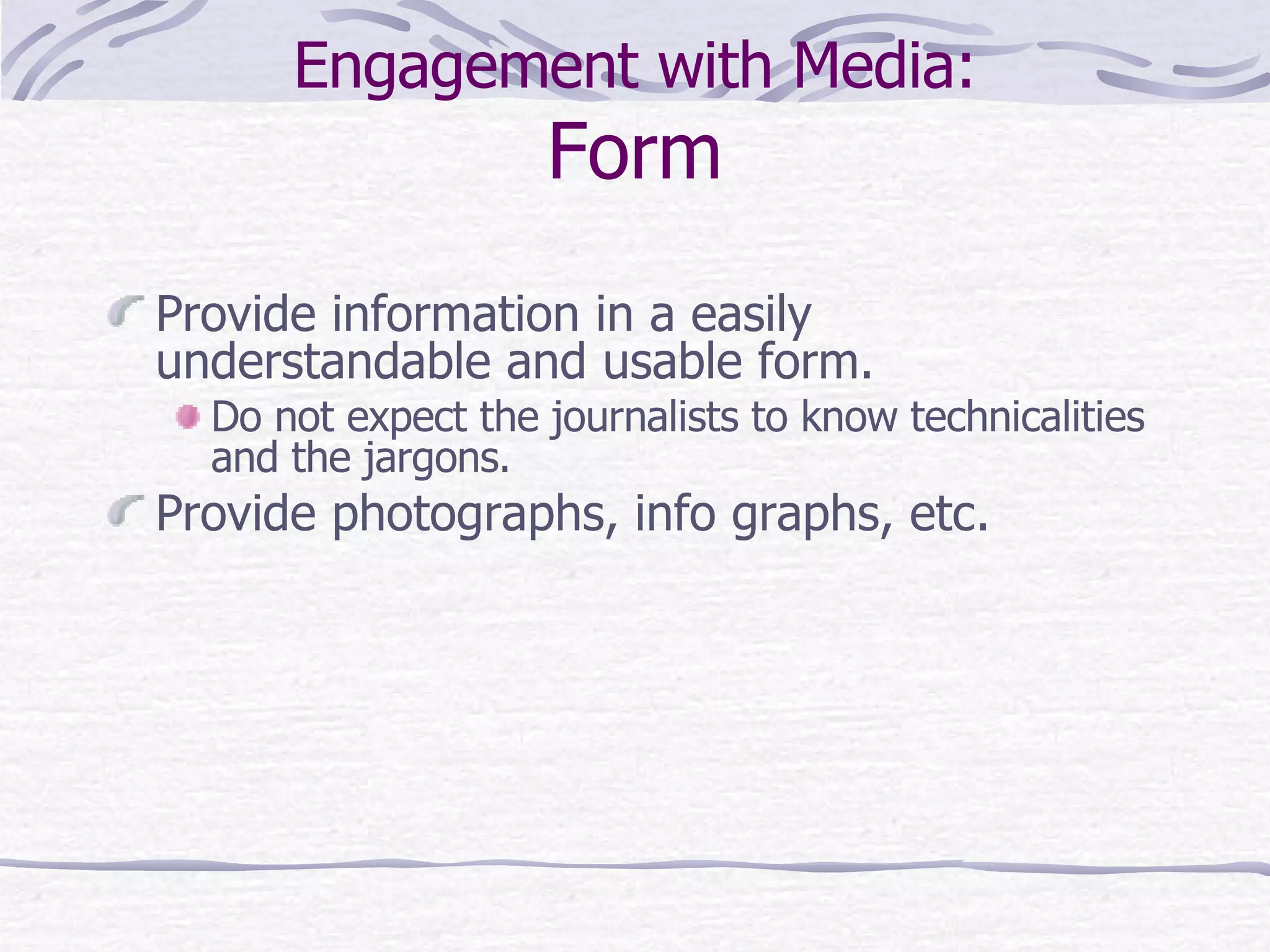 Engagement with Media:
Form

Provide information in a easily understandable and usable form.

Do not expect the journalists to know technicalities and the jargons.

Provide photographs, info graphs, etc.